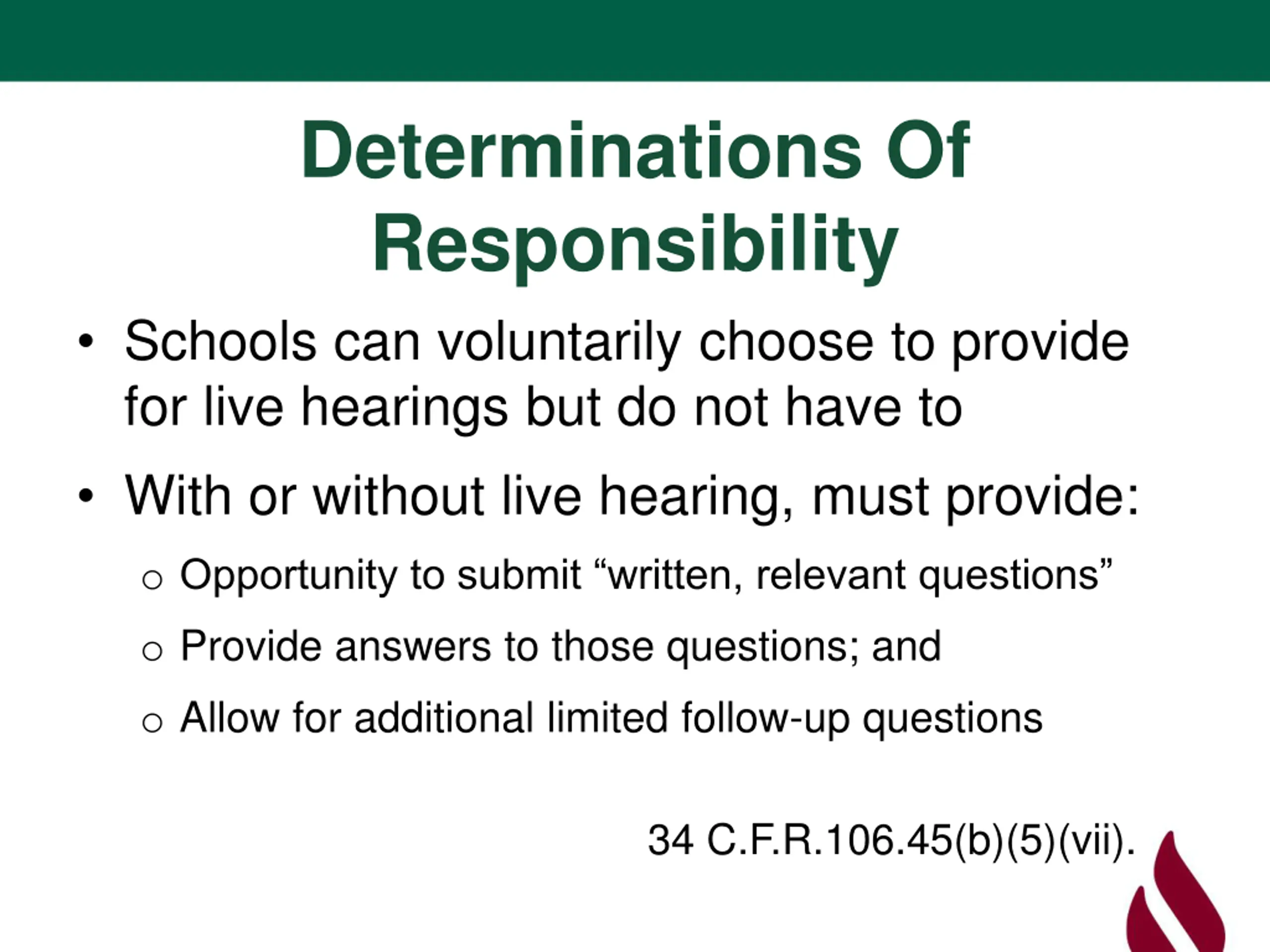 Determinations Of Responsibility

• Schools can voluntarily choose to provide for live hearings but do not have to

• With or without live hearing, must provide:

○ Opportunity to submit “written, relevant questions”

○ Provide answers to those questions; and

○ Allow for additional limited follow-up questions

34 C.F.R.106.45(b)(5)(vii).